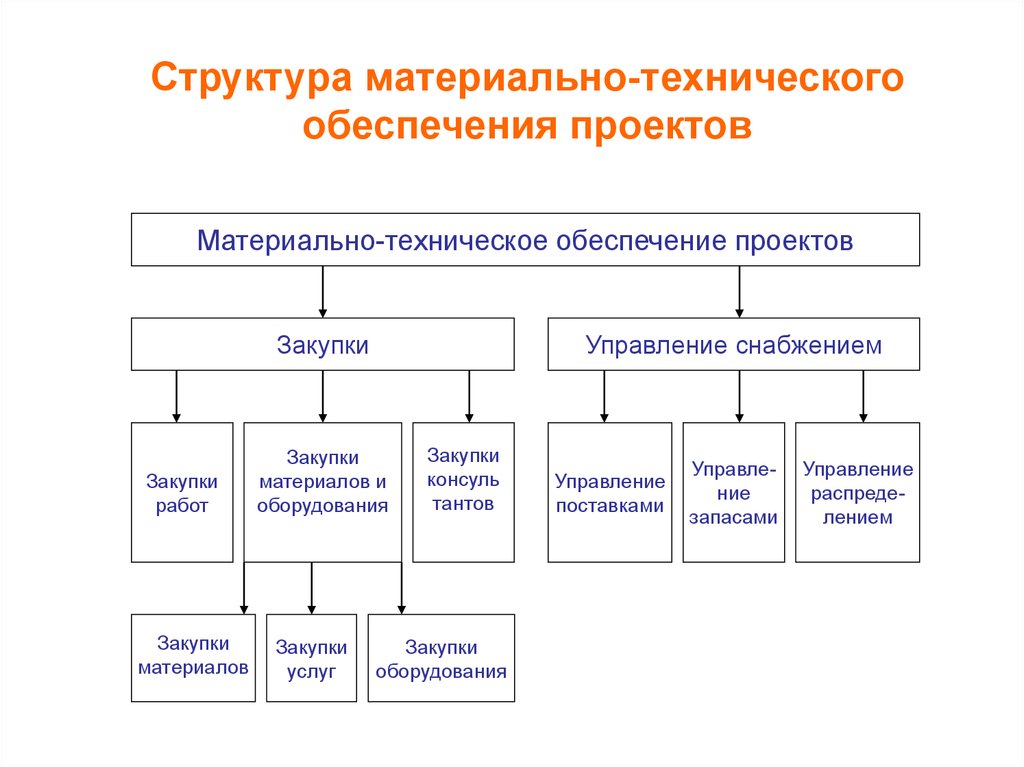 Структура материально-технического обеспечения проектов

Материально-техническое обеспечение проектов

Закупки

Управление снабжением

Закупки работ

Закупки материалов и оборудования

Закупки консуль тантов

Управление поставками

Управление запасами

Управление распределением

Закупки материалов

Закупки услуг

Закупки оборудования